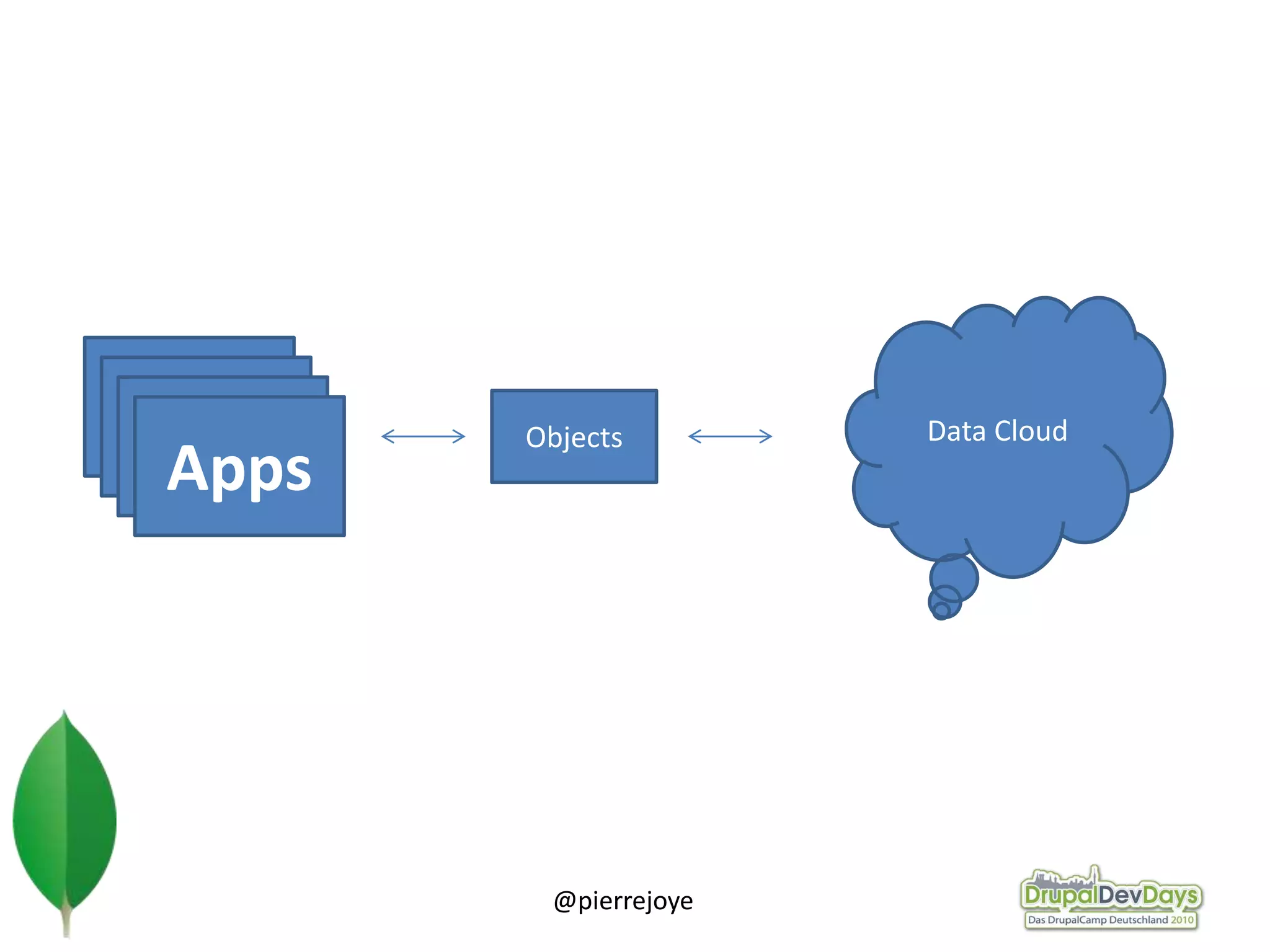 Apps

Objects

Data Cloud

@pierrejoye

DrupalDevDays
Das DrupalCamp Deutschland 2010